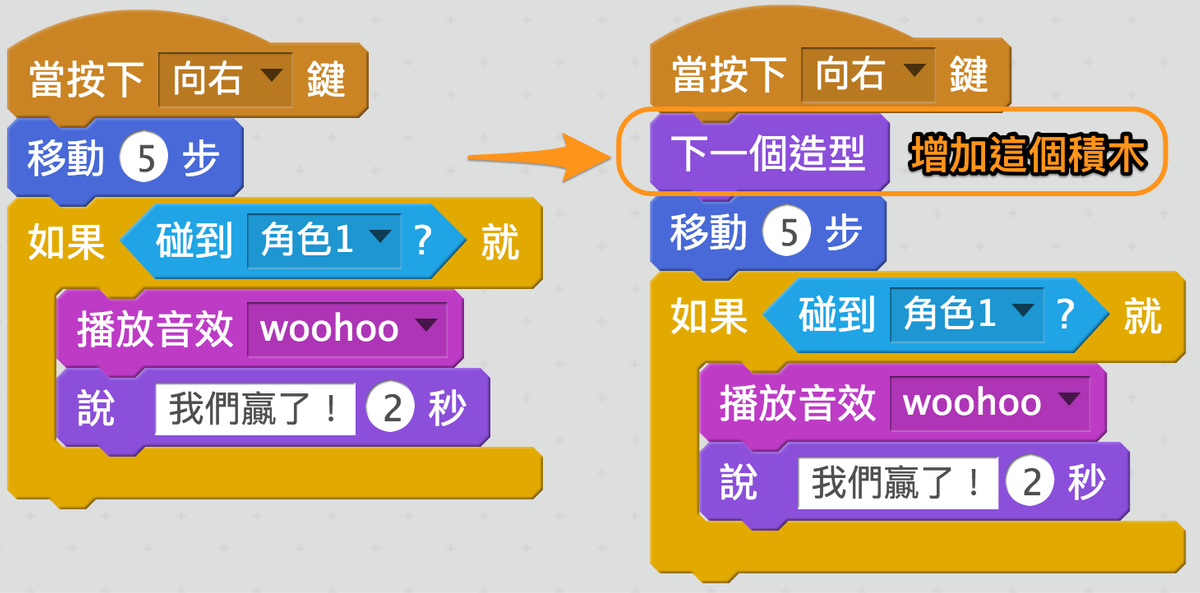 當按下 向右 鍵
移動 5 步
如果 碰到 角色1 ? 就
播放音效 woohoo
說 我們贏了！ 2 秒

當按下 向右 鍵
下一個造型 增加這個積木
移動 5 步
如果 碰到 角色1 ? 就
播放音效 woohoo
說 我們贏了！ 2 秒